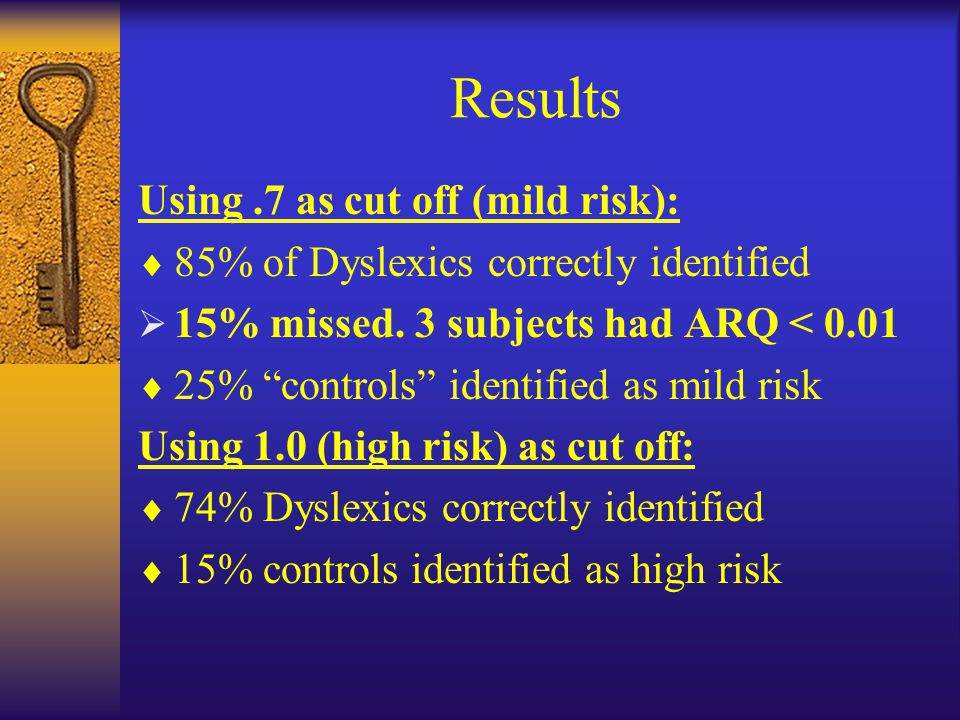 Results

Using .7 as cut off (mild risk):

♦ 85% of Dyslexics correctly identified

➢ 15% missed. 3 subjects had ARQ < 0.01

♦ 25% “controls” identified as mild risk

Using 1.0 (high risk) as cut off:

♦ 74% Dyslexics correctly identified

♦ 15% controls identified as high risk